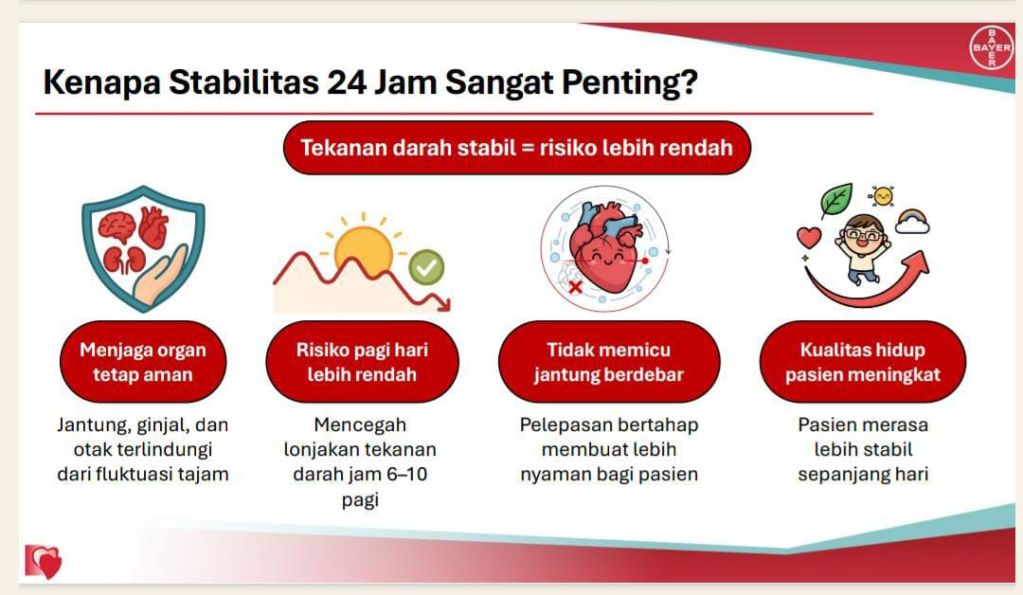 BAYER

Kenapa Stabilitas 24 Jam Sangat Penting?

Tekanan darah stabil = risiko lebih rendah

Menjaga organ tetap aman

Jantung, ginjal, dan otak terlindungi dari fluktuasi tajam

Risiko pagi hari lebih rendah

Mencegah lonjakan tekanan darah jam 6–10 pagi

Tidak memicu jantung berdebar

Pelepasan bertahap membuat lebih nyaman bagi pasien

Kualitas hidup pasien meningkat

Pasien merasa lebih stabil sepanjang hari